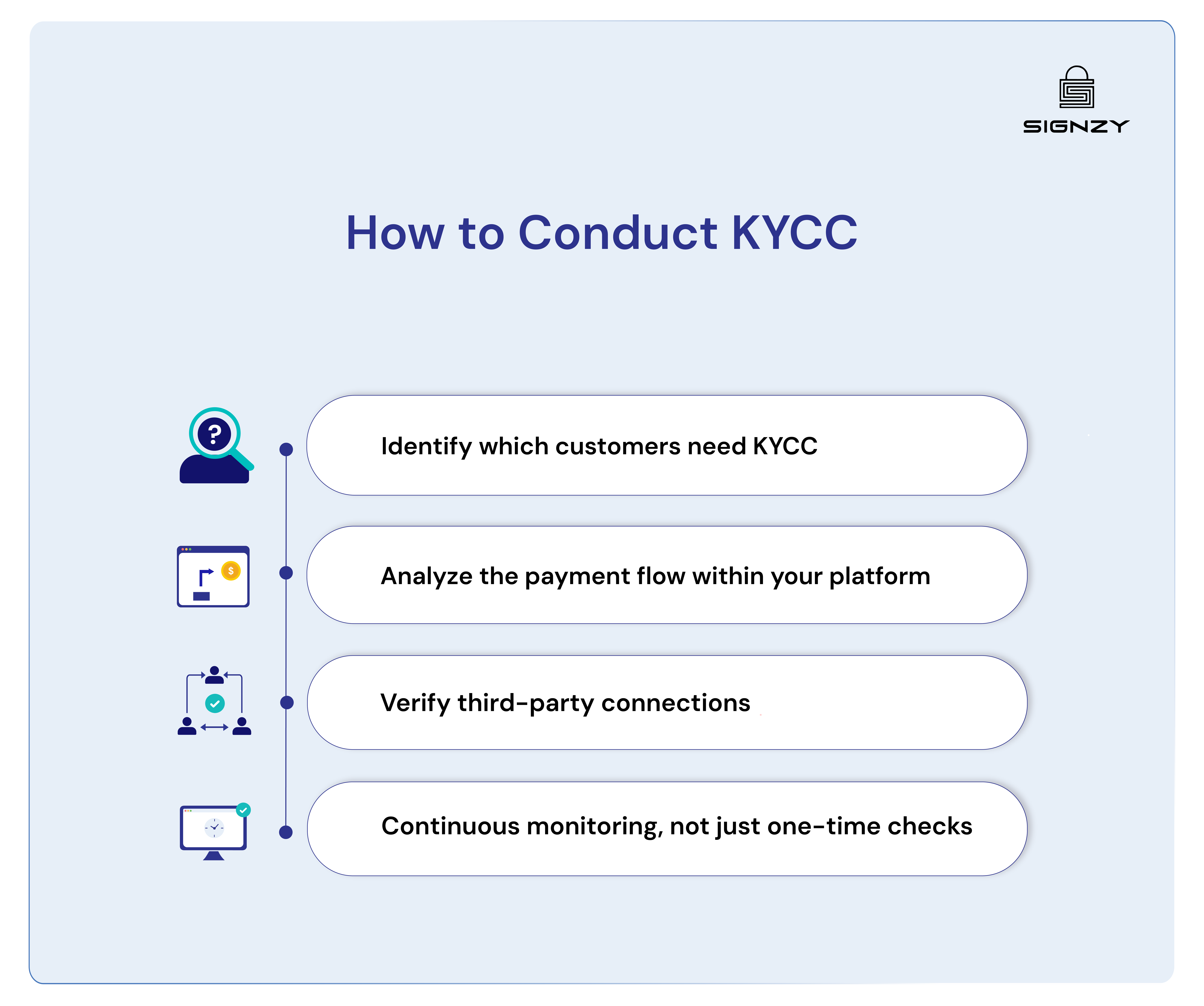 SIGNZY

How to Conduct KYCC

?

Identify which customers need KYCC

$

Analyze the payment flow within your platform

Verify third-party connections

Continuous monitoring, not just one-time checks